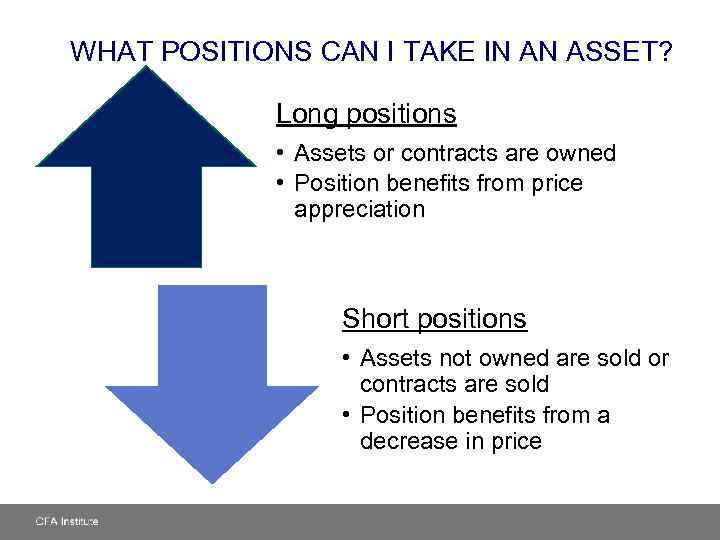 WHAT POSITIONS CAN I TAKE IN AN ASSET?

Long positions

• Assets or contracts are owned
• Position benefits from price appreciation

Short positions

• Assets not owned are sold or contracts are sold
• Position benefits from a decrease in price

CFA Institute